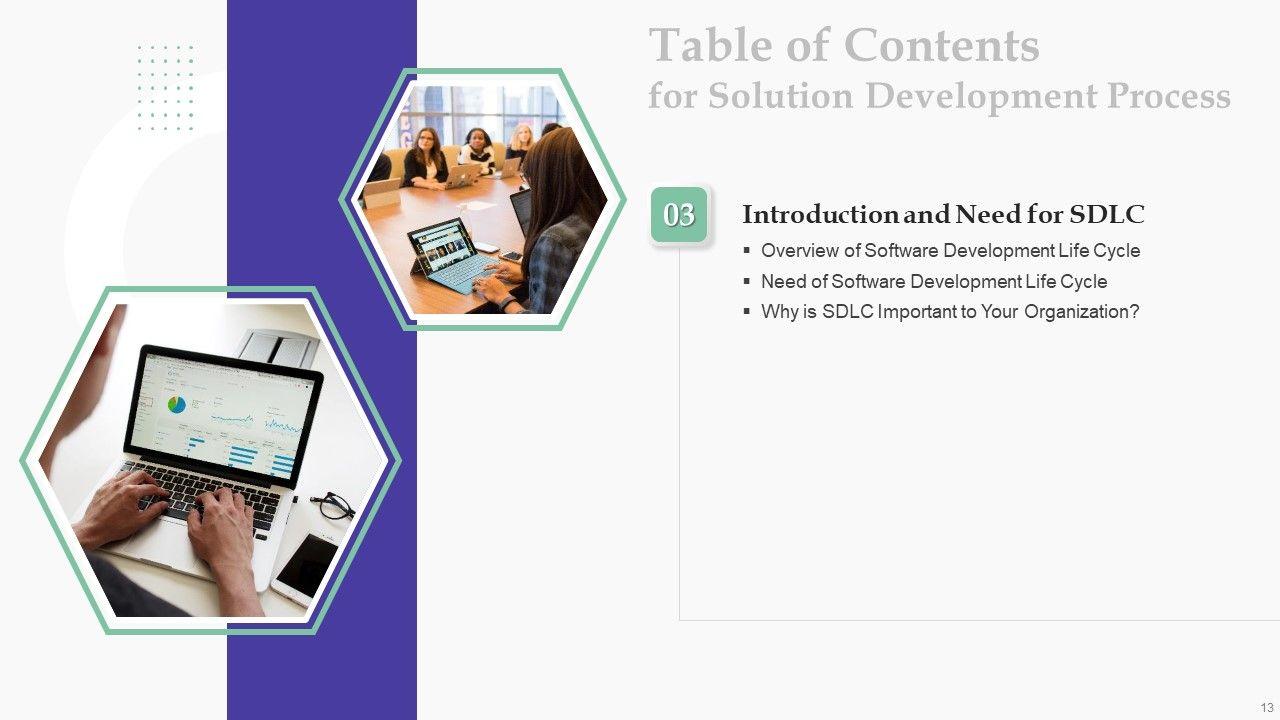 Table of Contents
for Solution Development Process

03

Introduction and Need for SDLC

▪ Overview of Software Development Life Cycle
▪ Need of Software Development Life Cycle
▪ Why is SDLC Important to Your Organization?

13